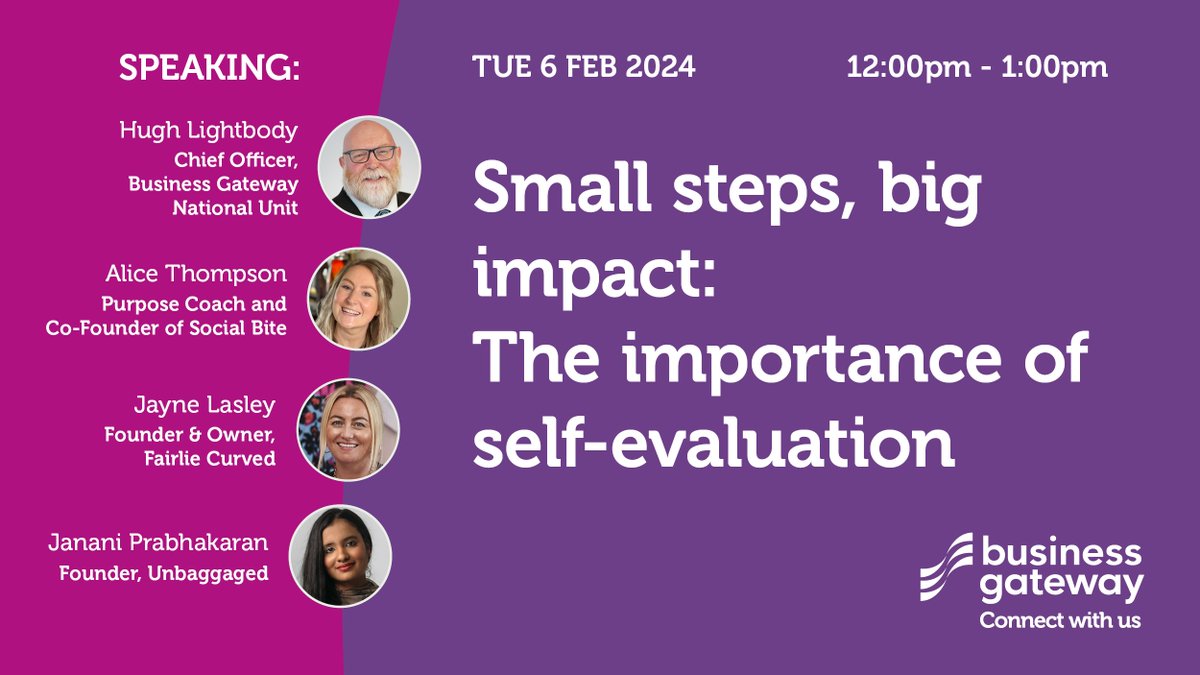 SPEAKING:

Hugh Lightbody
Chief Officer, Business Gateway National Unit

Alice Thompson
Purpose Coach and Co-Founder of Social Bite

Jayne Lasley
Founder & Owner, Fairlie Curved

Janani Prabhakaran
Founder, Unbaggaged

TUE 6 FEB 2024

12:00pm - 1:00pm

Small steps, big impact: The importance of self-evaluation

business gateway
Connect with us